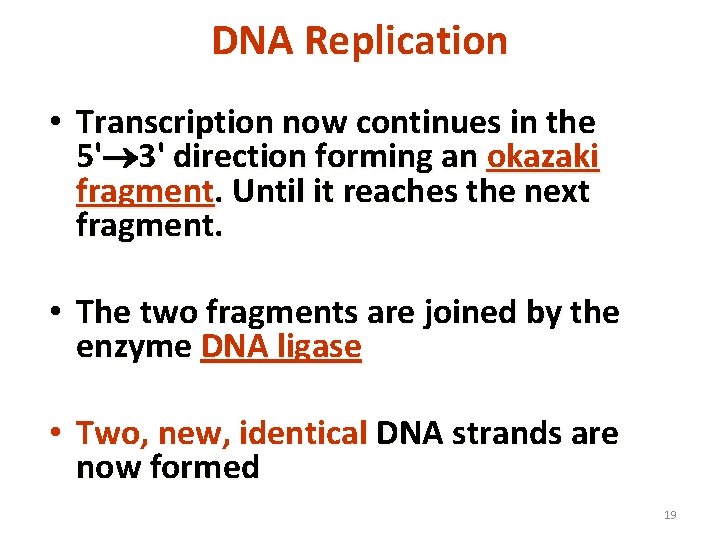 DNA Replication

• Transcription now continues in the 5'→3' direction forming an okazaki fragment. Until it reaches the next fragment.

• The two fragments are joined by the enzyme DNA ligase

• Two, new, identical DNA strands are now formed

19